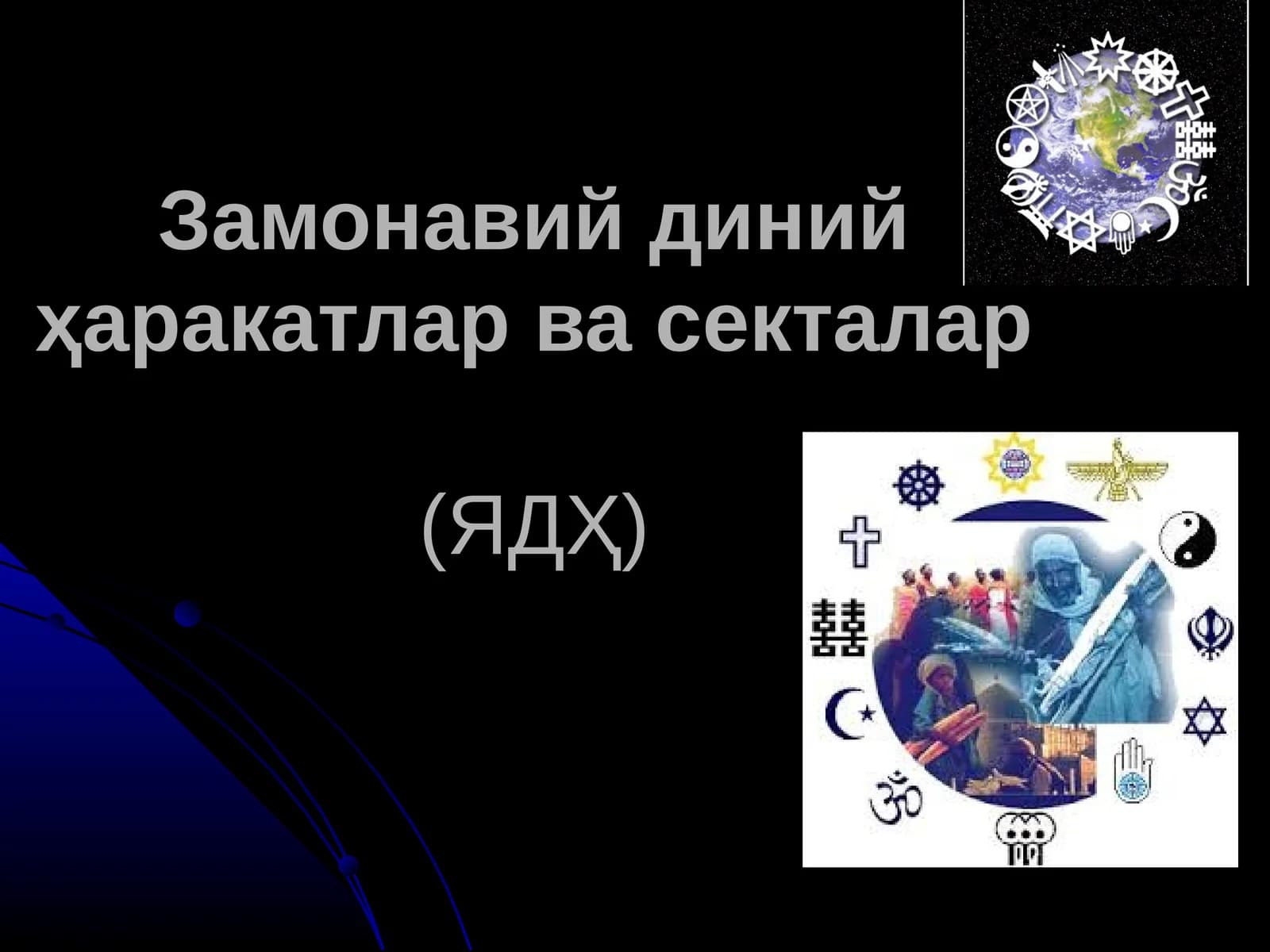 Замонавий диний ҳаракатлар ва секталар

(ЯДҲ)